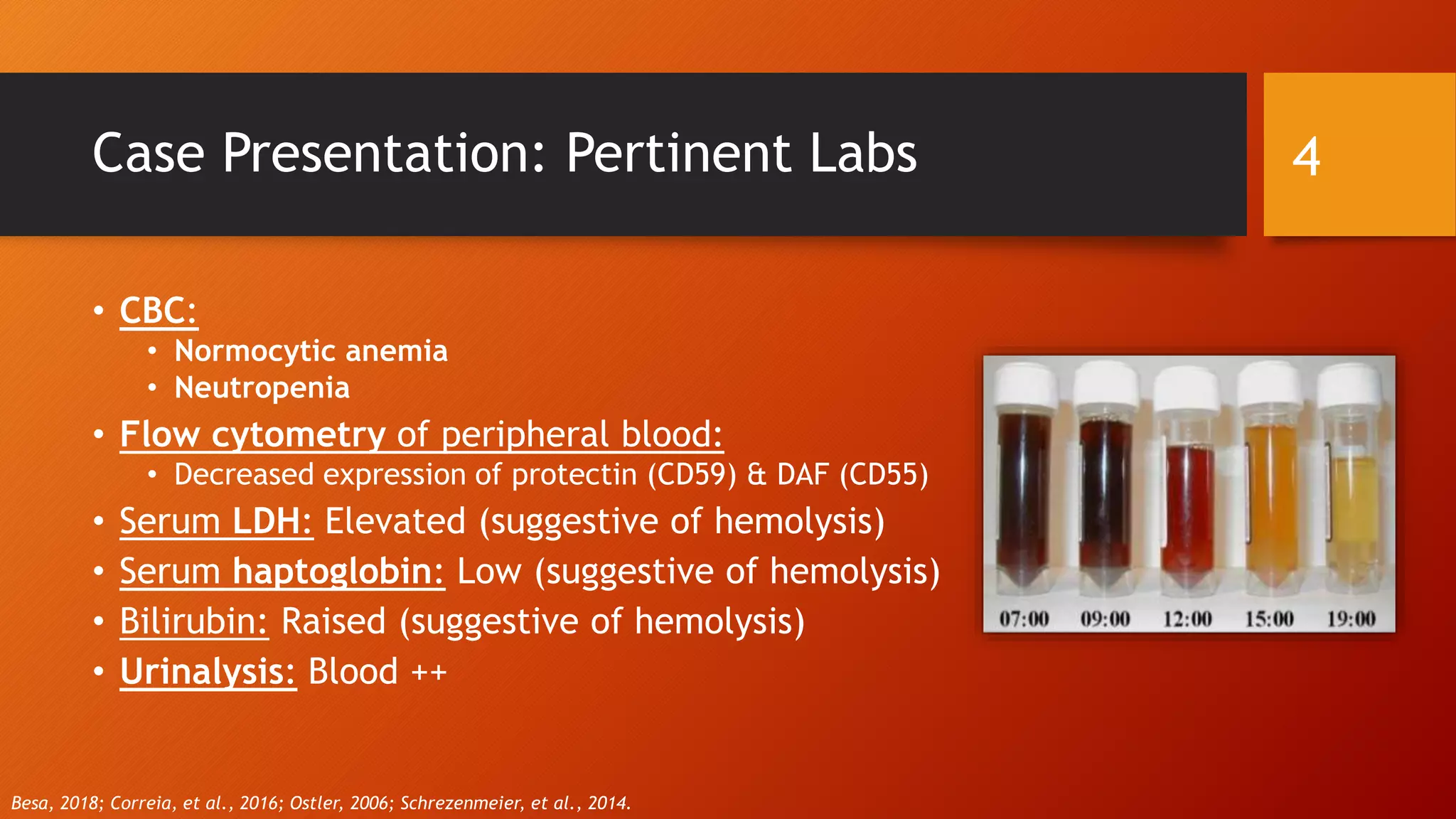 Case Presentation: Pertinent Labs

4

• CBC:
  • Normocytic anemia
  • Neutropenia
• Flow cytometry of peripheral blood:
  • Decreased expression of protectin (CD59) & DAF (CD55)
• Serum LDH: Elevated (suggestive of hemolysis)
• Serum haptoglobin: Low (suggestive of hemolysis)
• Bilirubin: Raised (suggestive of hemolysis)
• Urinalysis: Blood ++

07:00 09:00 12:00 15:00 19:00

Besa, 2018; Correia, et al., 2016; Ostler, 2006; Schrezenmeier, et al., 2014.